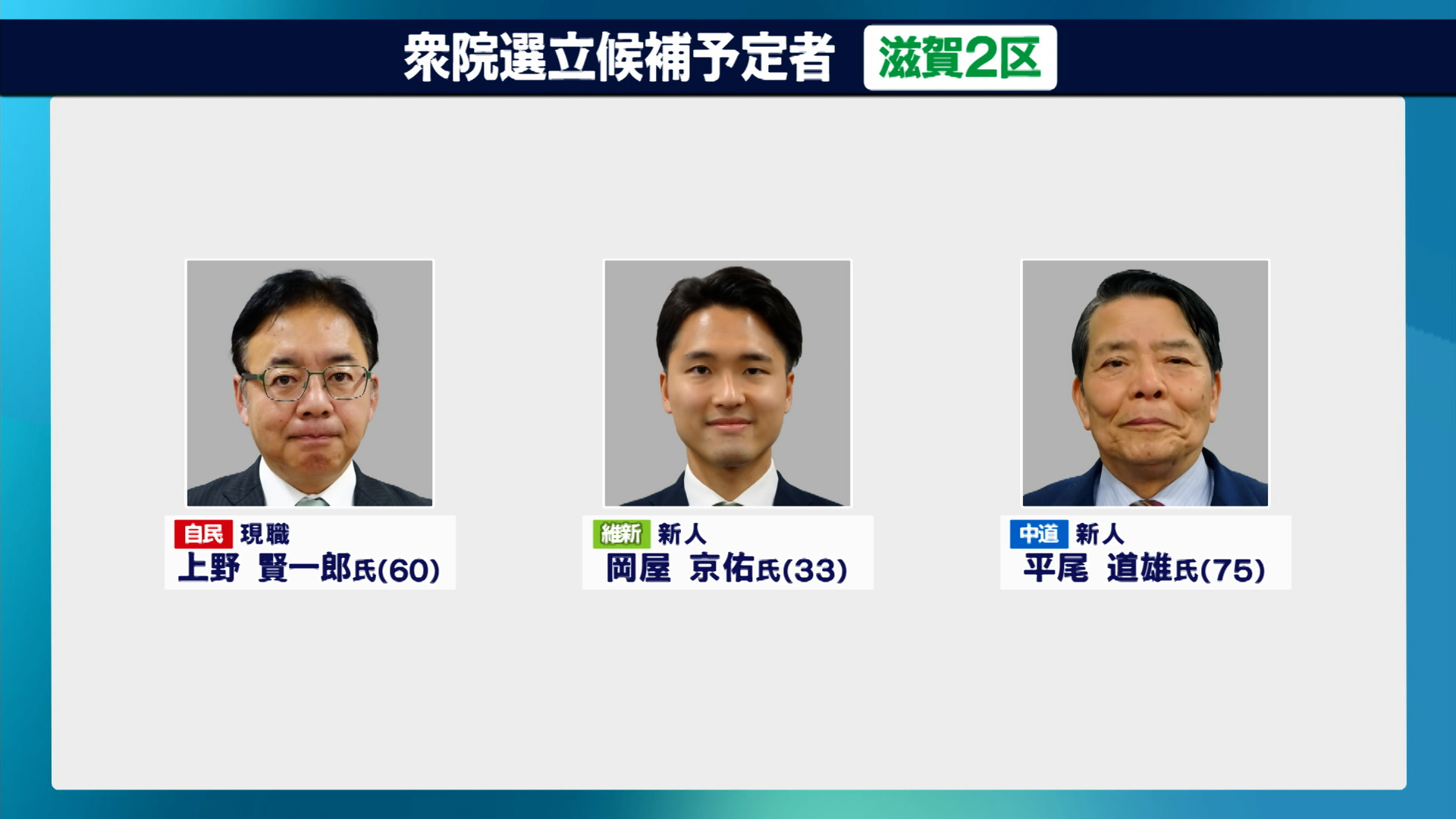 衆院選立候補予定者 滋賀2区

自民 現職
上野 賢一郎氏(60)

維新 新人
岡屋 京佑氏(33)

中道 新人
平尾 道雄氏(75)